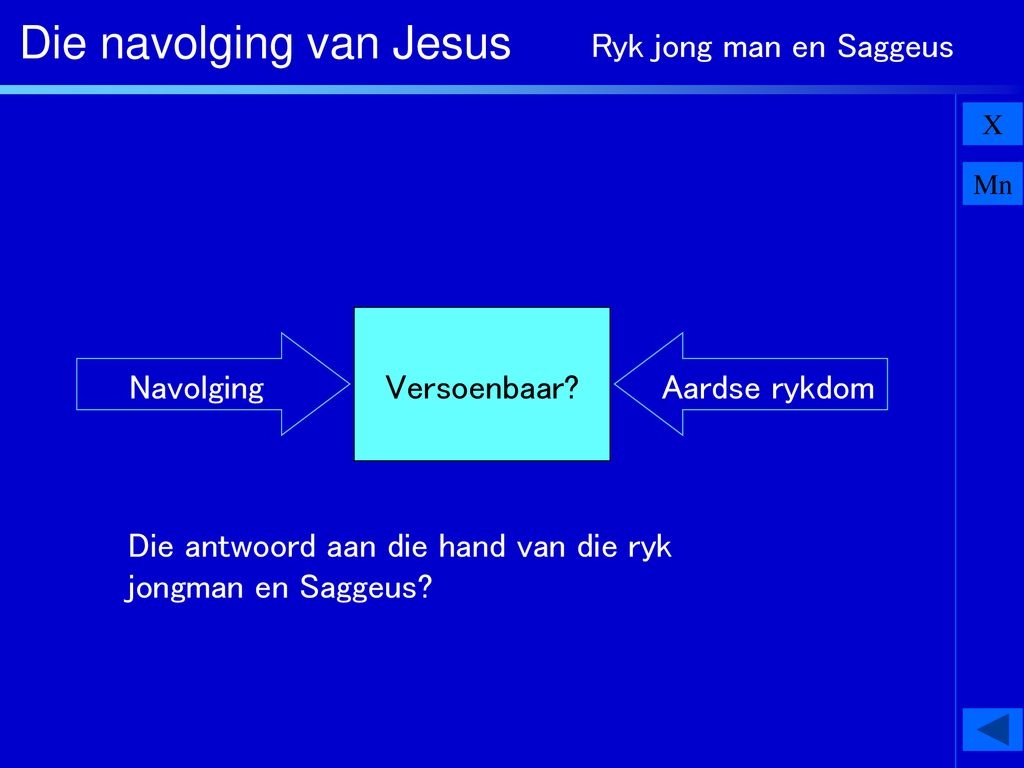 Die navolging van Jesus

Ryk jong man en Saggeus

X

Mn

Navolging

Versoenbaar?

Aardse rykdom

Die antwoord aan die hand van die ryk jongman en Saggeus?